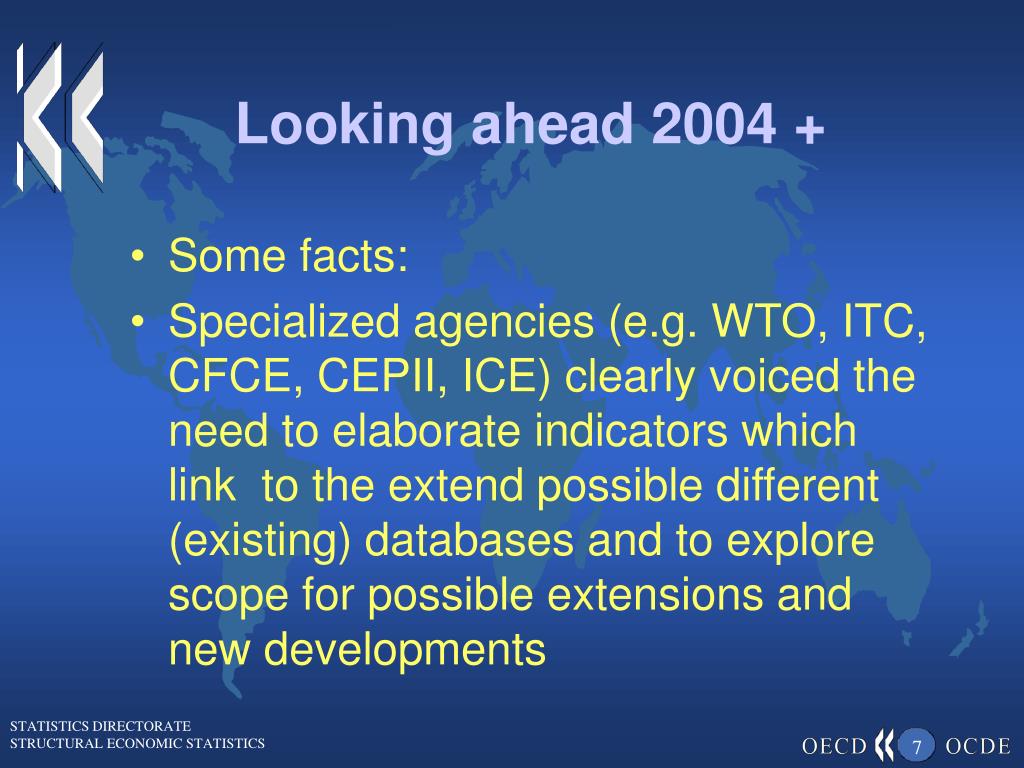 Looking ahead 2004 +

• Some facts:
• Specialized agencies (e.g. WTO, ITC, CFCE, CEPII, ICE) clearly voiced the need to elaborate indicators which link  to the extend possible different (existing) databases and to explore scope for possible extensions and new developments

STATISTICS DIRECTORATE
STRUCTURAL ECONOMIC STATISTICS

OECD 7 OCDE